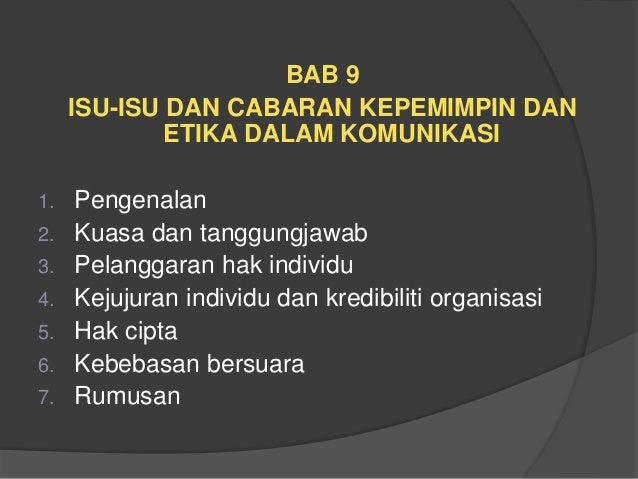 BAB 9
ISU-ISU DAN CABARAN KEPEMIMPIN DAN ETIKA DALAM KOMUNIKASI

1. Pengenalan
2. Kuasa dan tanggungjawab
3. Pelanggaran hak individu
4. Kejujuran individu dan kredibiliti organisasi
5. Hak cipta
6. Kebebasan bersuara
7. Rumusan